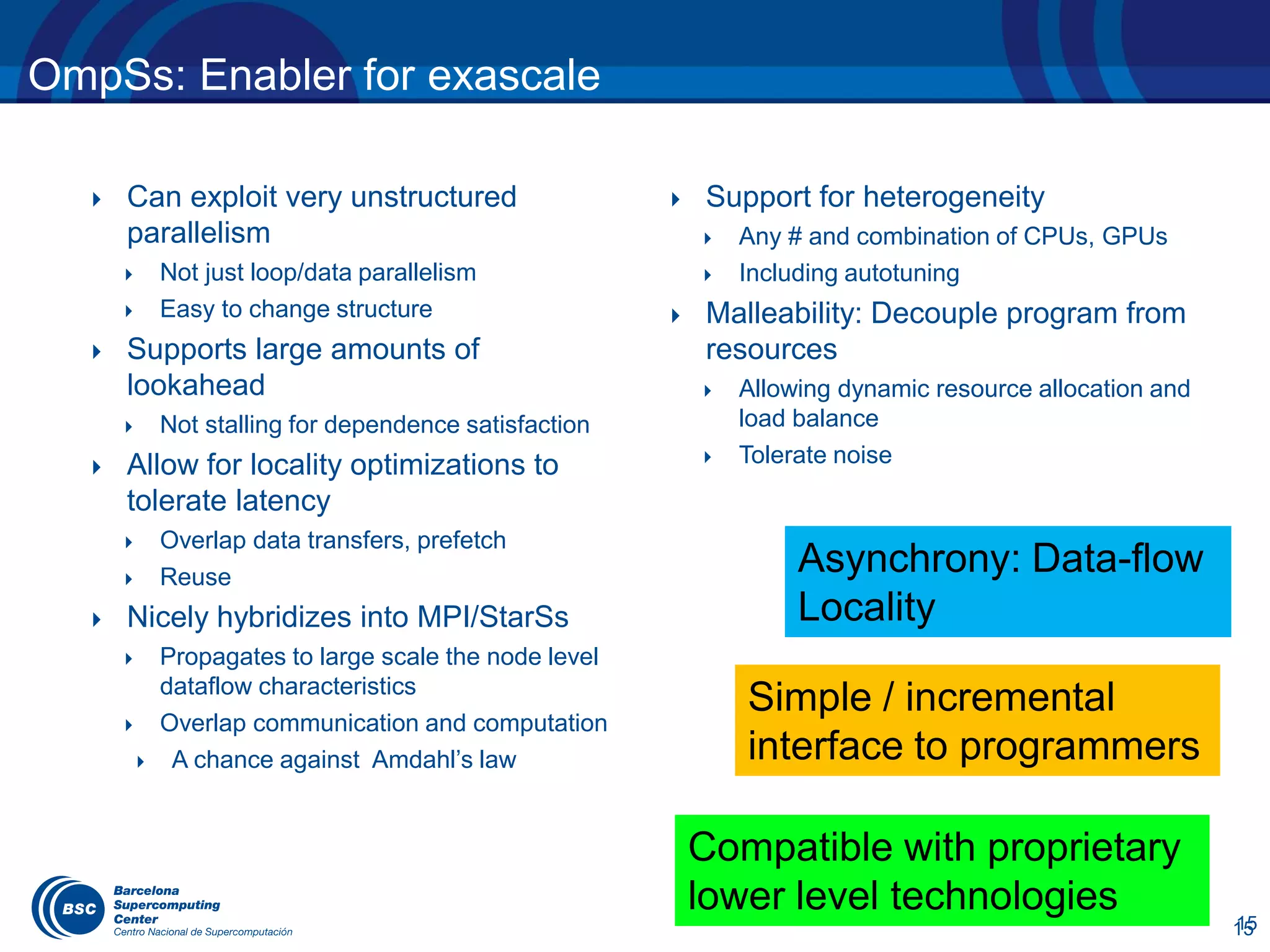 OmpSs: Enabler for exascale

Can exploit very unstructured parallelism
Not just loop/data parallelism
Easy to change structure
Supports large amounts of lookahead
Not stalling for dependence satisfaction
Allow for locality optimizations to tolerate latency
Overlap data transfers, prefetch
Reuse
Nicely hybridizes into MPI/StarSs
Propagates to large scale the node level dataflow characteristics
Overlap communication and computation
A chance against Amdahl's law

Support for heterogeneity
Any # and combination of CPUs, GPUs
Including autotuning
Malleability: Decouple program from resources
Allowing dynamic resource allocation and load balance
Tolerate noise

Asynchrony: Data-flow
Locality

Simple / incremental interface to programmers

Compatible with proprietary lower level technologies

BSC
Barcelona
Supercomputing
Center
Centro Nacional de Supercomputación

15